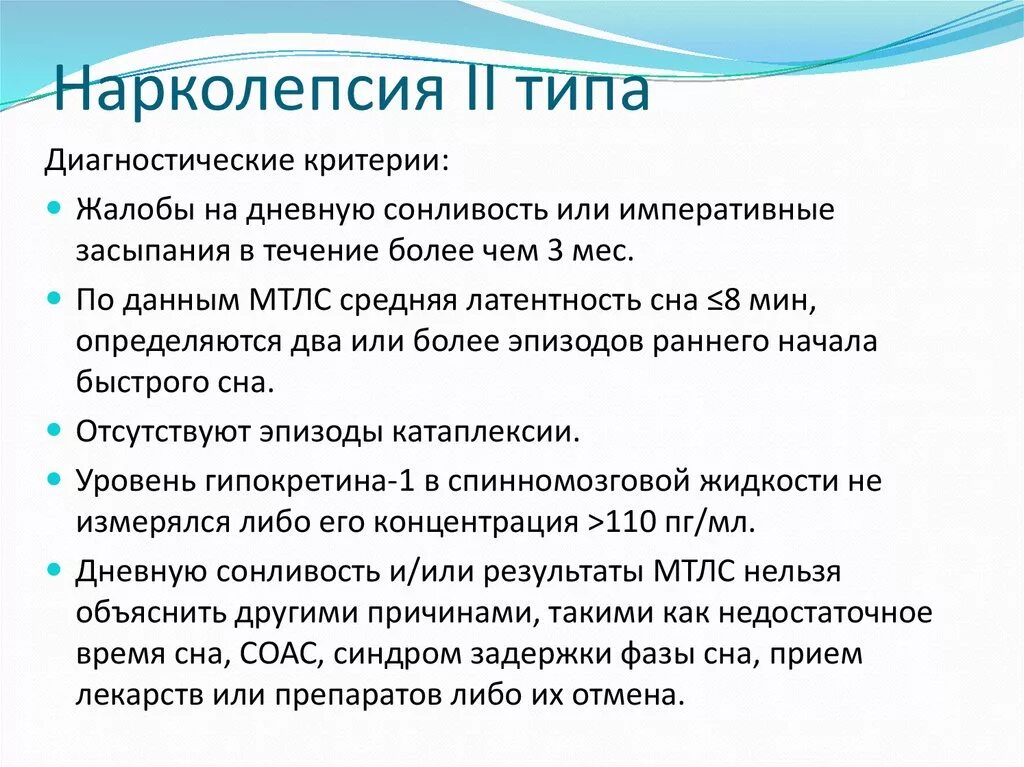 Нарколепсия II типа

Диагностические критерии:

- Жалобы на дневную сонливость или императивные засыпания в течение более чем 3 мес.
- По данным МТЛС средняя латентность сна ≤8 мин, определяются два или более эпизодов раннего начала быстрого сна.
- Отсутствуют эпизоды катаплексии.
- Уровень гипокретина-1 в спинномозговой жидкости не измерялся либо его концентрация >110 пг/мл.
- Дневную сонливость и/или результаты МТЛС нельзя объяснить другими причинами, такими как недостаточное время сна, СОАС, синдром задержки фазы сна, прием лекарств или препаратов либо их отмена.